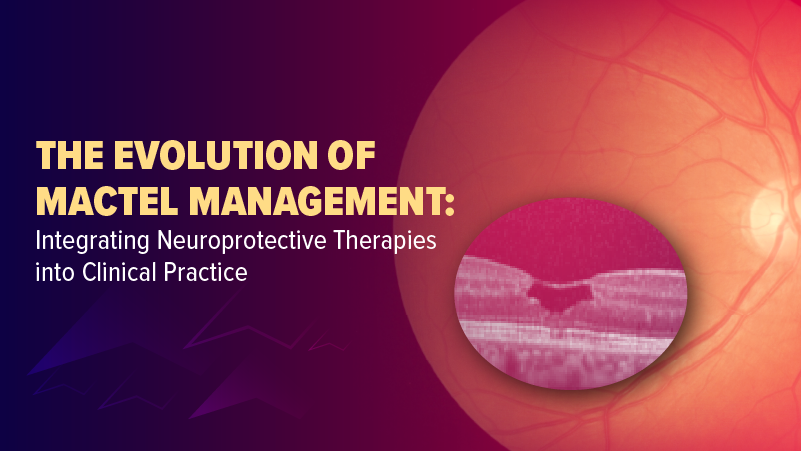 THE EVOLUTION OF MACTEL MANAGEMENT:
Integrating Neuroprotective Therapies into Clinical Practice